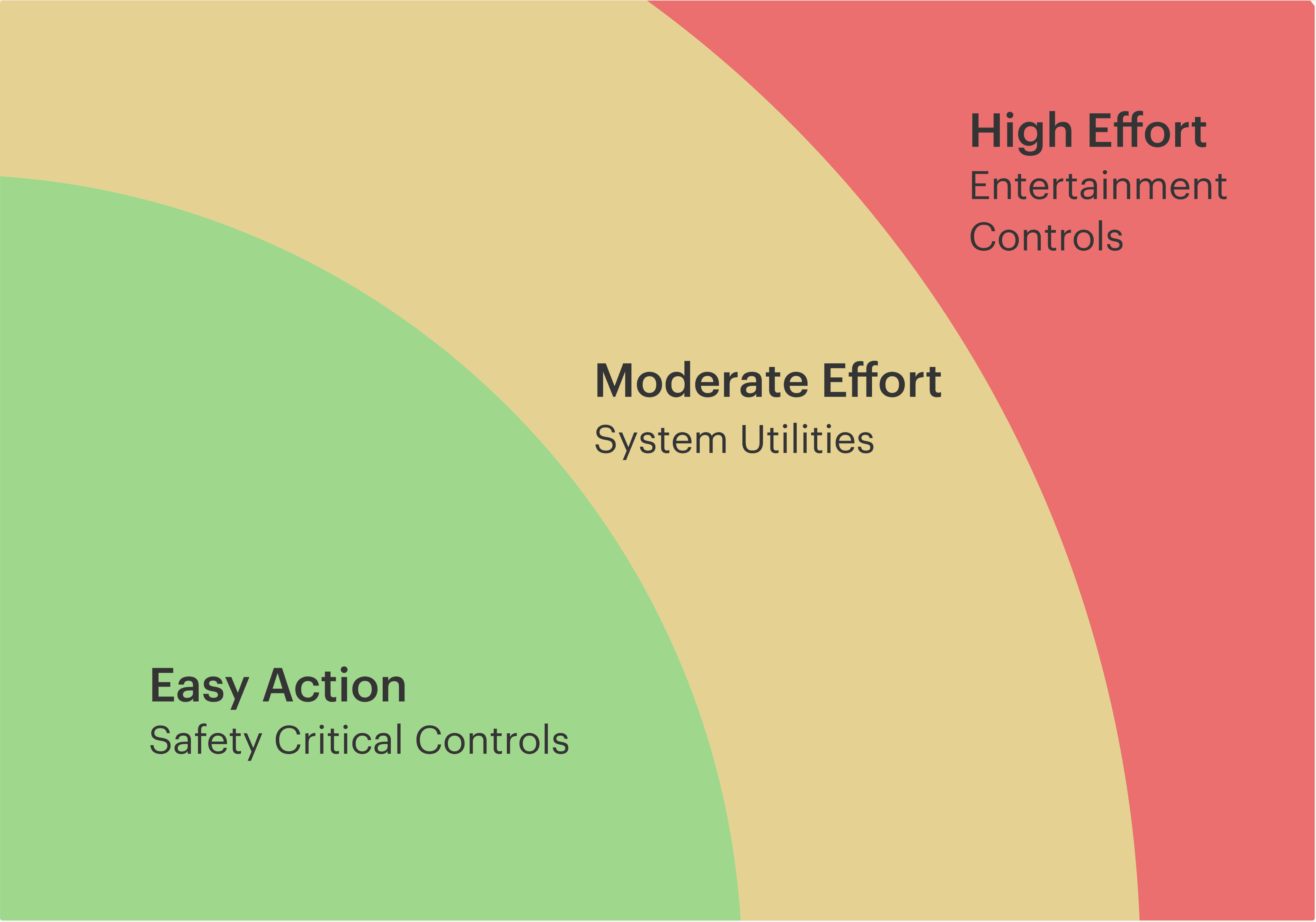 High Effort
Entertainment Controls

Moderate Effort
System Utilities

Easy Action
Safety Critical Controls